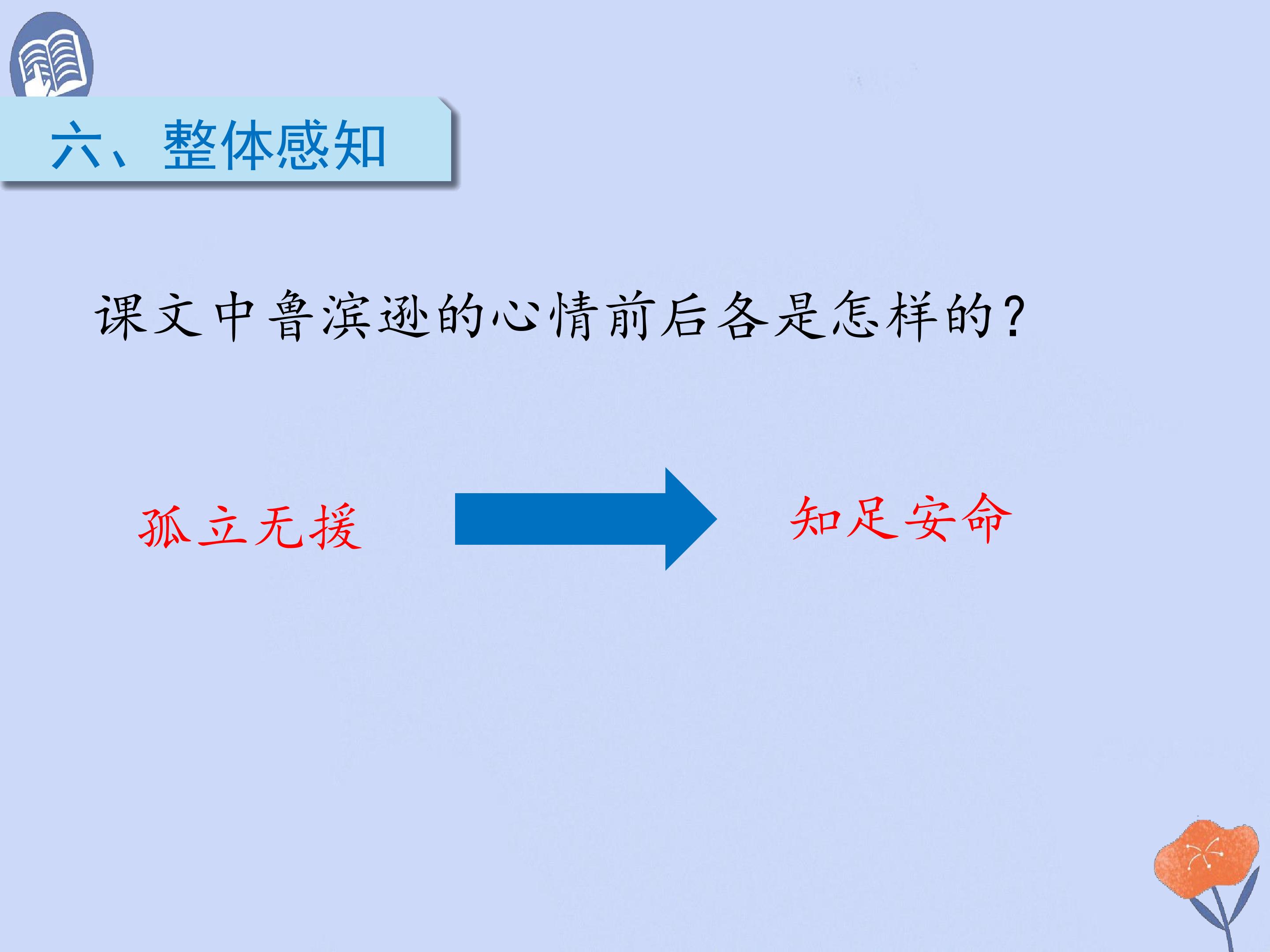 六、整体感知

课文中鲁滨逊的心情前后各是怎样的?

孤立无援

知足安命